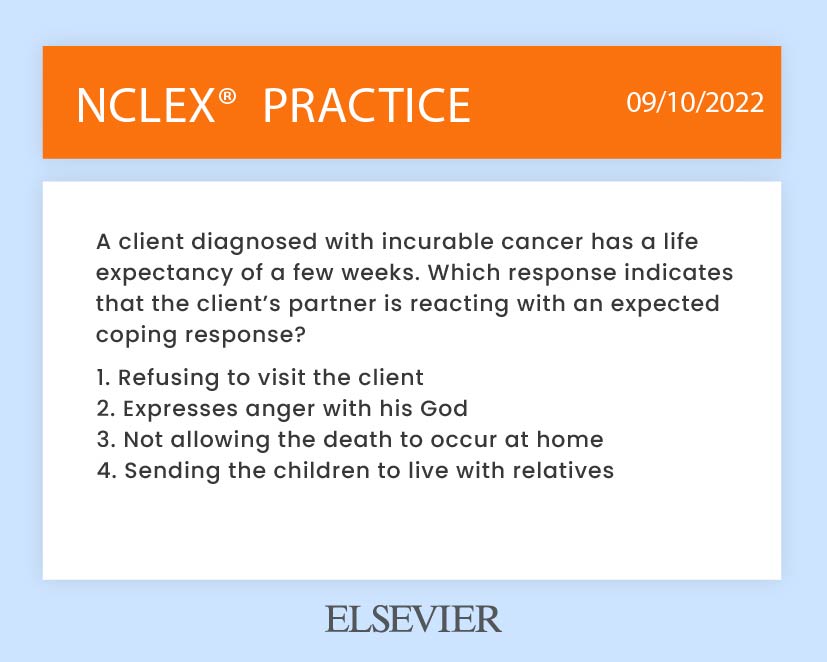 NCLEX® PRACTICE 09/10/2022

A client diagnosed with incurable cancer has a life expectancy of a few weeks. Which response indicates that the client's partner is reacting with an expected coping response?

1. Refusing to visit the client
2. Expresses anger with his God
3. Not allowing the death to occur at home
4. Sending the children to live with relatives

ELSEVIER